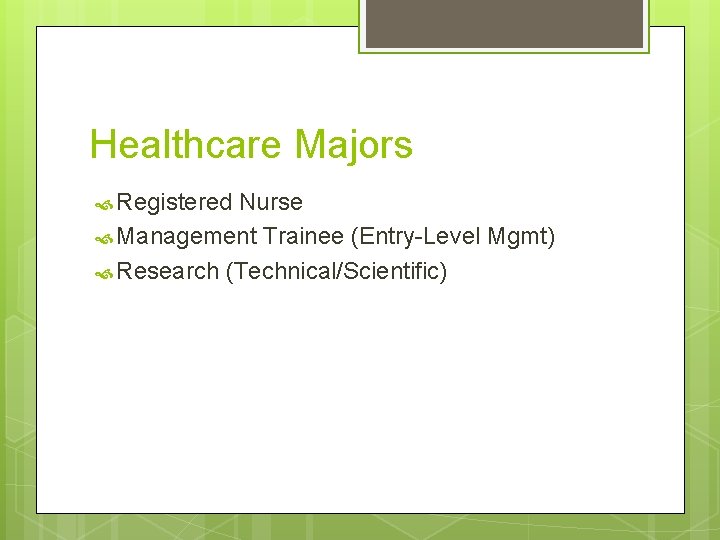 Healthcare Majors

Registered Nurse
Management Trainee (Entry-Level Mgmt)
Research (Technical/Scientific)